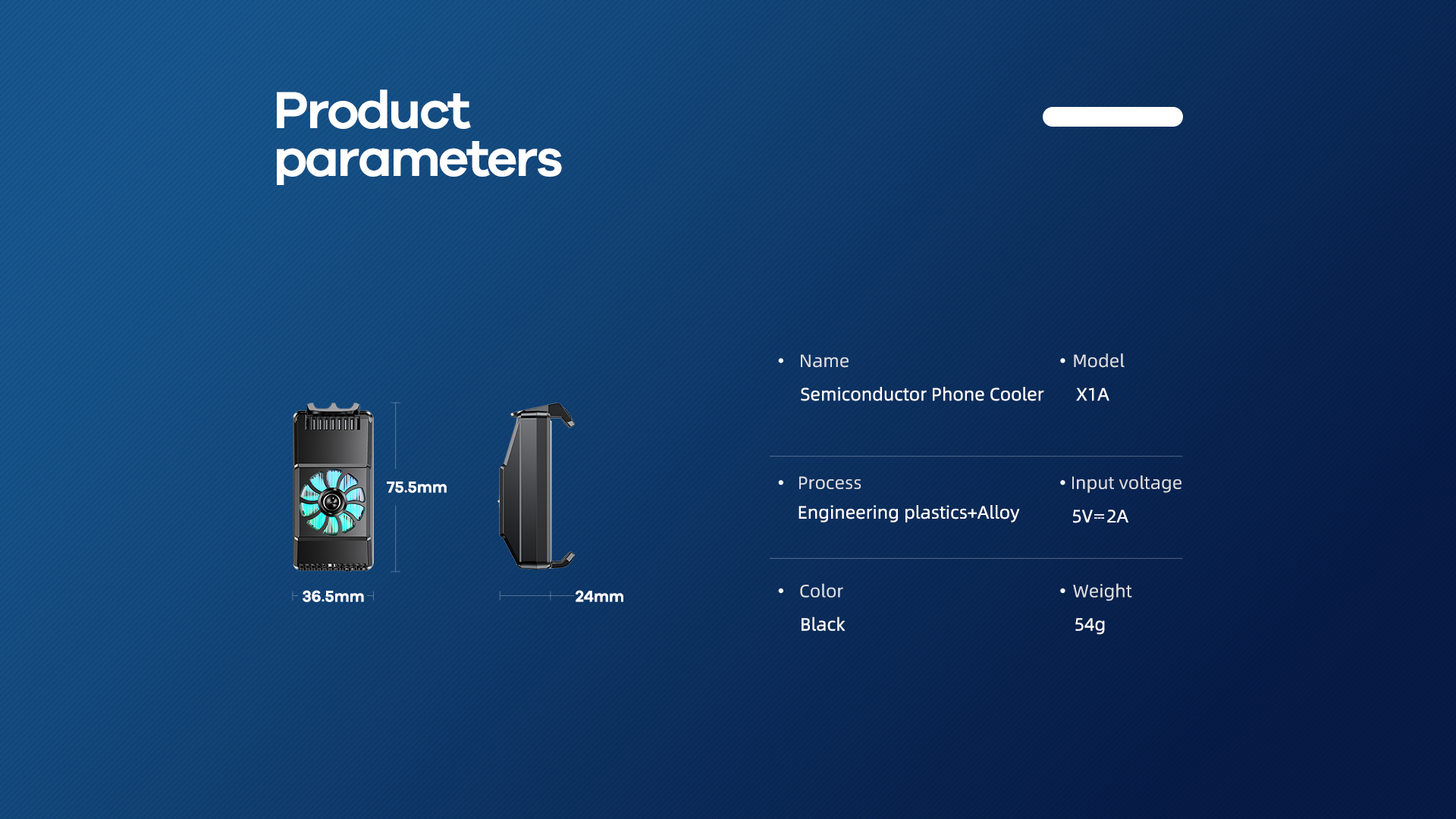 Product parameters

75.5mm

36.5mm

24mm

• Name
Semiconductor Phone Cooler

• Model
X1A

• Process
Engineering plastics+Alloy

• Input voltage
5V⎓2A

• Color
Black

• Weight
54g